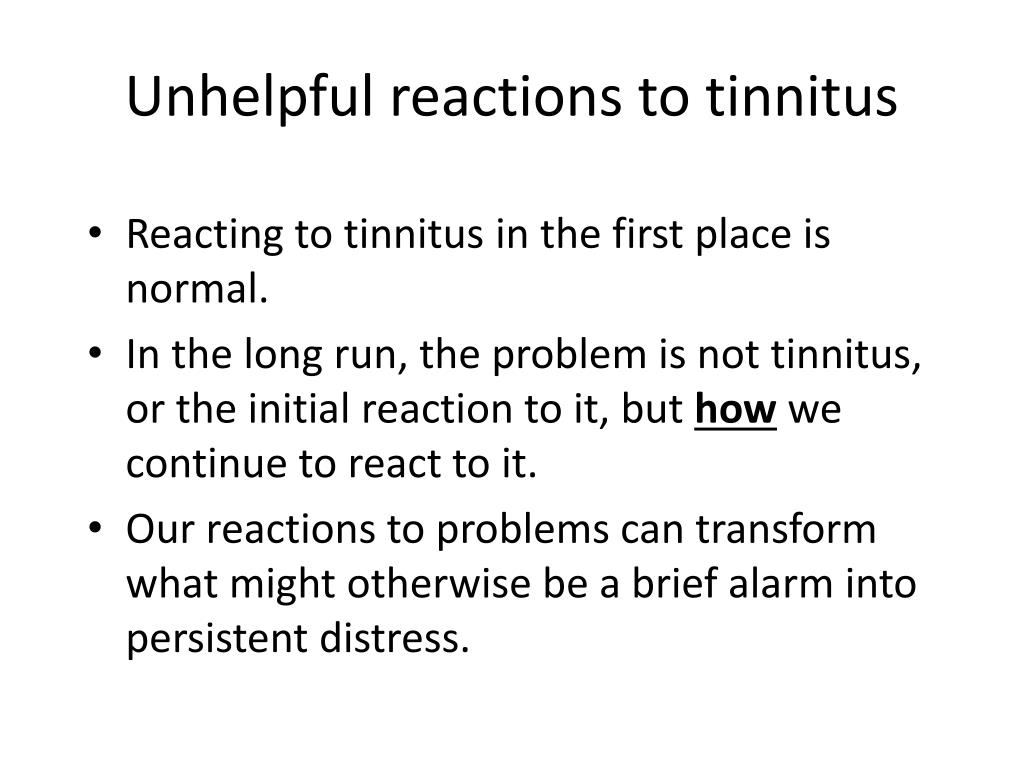 Unhelpful reactions to tinnitus

• Reacting to tinnitus in the first place is normal.
• In the long run, the problem is not tinnitus, or the initial reaction to it, but how we continue to react to it.
• Our reactions to problems can transform what might otherwise be a brief alarm into persistent distress.